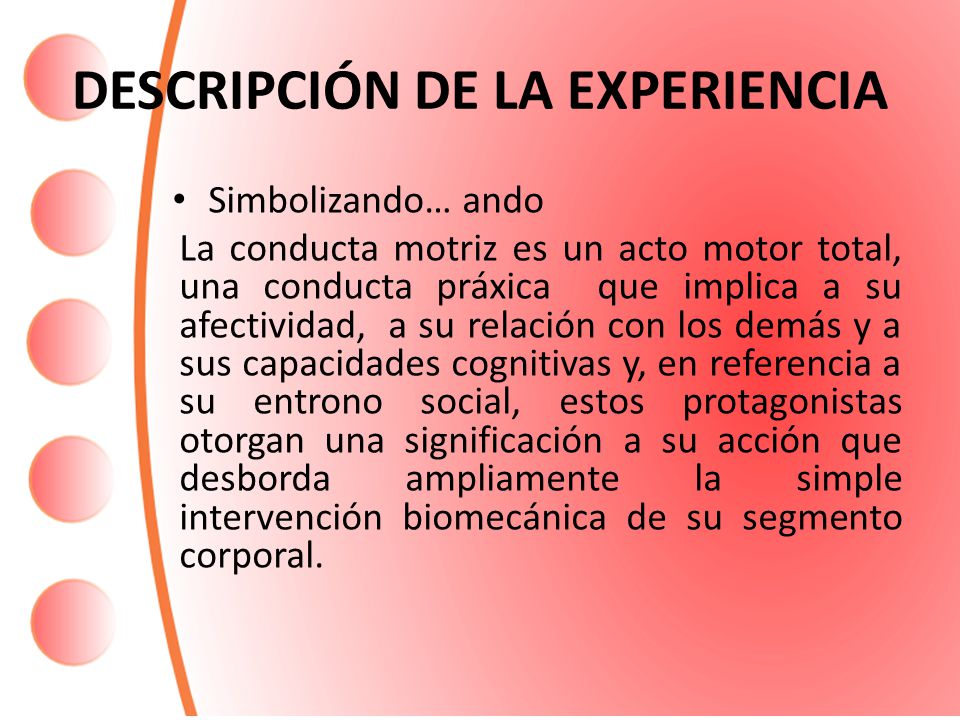 DESCRIPCIÓN DE LA EXPERIENCIA

• Simbolizando… ando

La conducta motriz es un acto motor total, una conducta práxica que implica a su afectividad, a su relación con los demás y a sus capacidades cognitivas y, en referencia a su entrono social, estos protagonistas otorgan una significación a su acción que desborda ampliamente la simple intervención biomecánica de su segmento corporal.